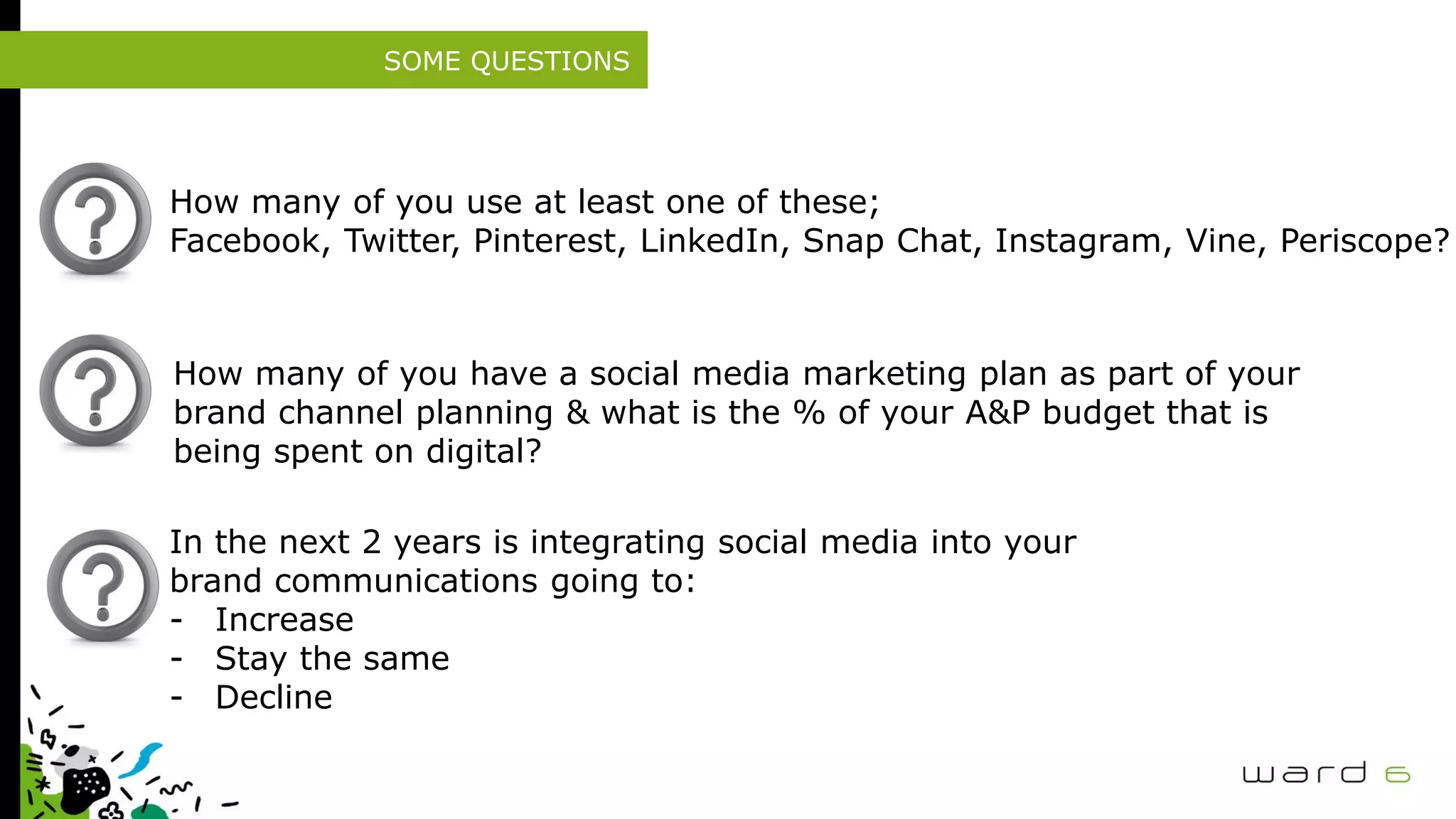 SOME QUESTIONS

How many of you use at least one of these;
Facebook, Twitter, Pinterest, LinkedIn, Snap Chat, Instagram, Vine, Periscope?

How many of you have a social media marketing plan as part of your brand channel planning & what is the % of your A&P budget that is being spent on digital?

In the next 2 years is integrating social media into your brand communications going to:
- Increase
- Stay the same
- Decline

ward 6